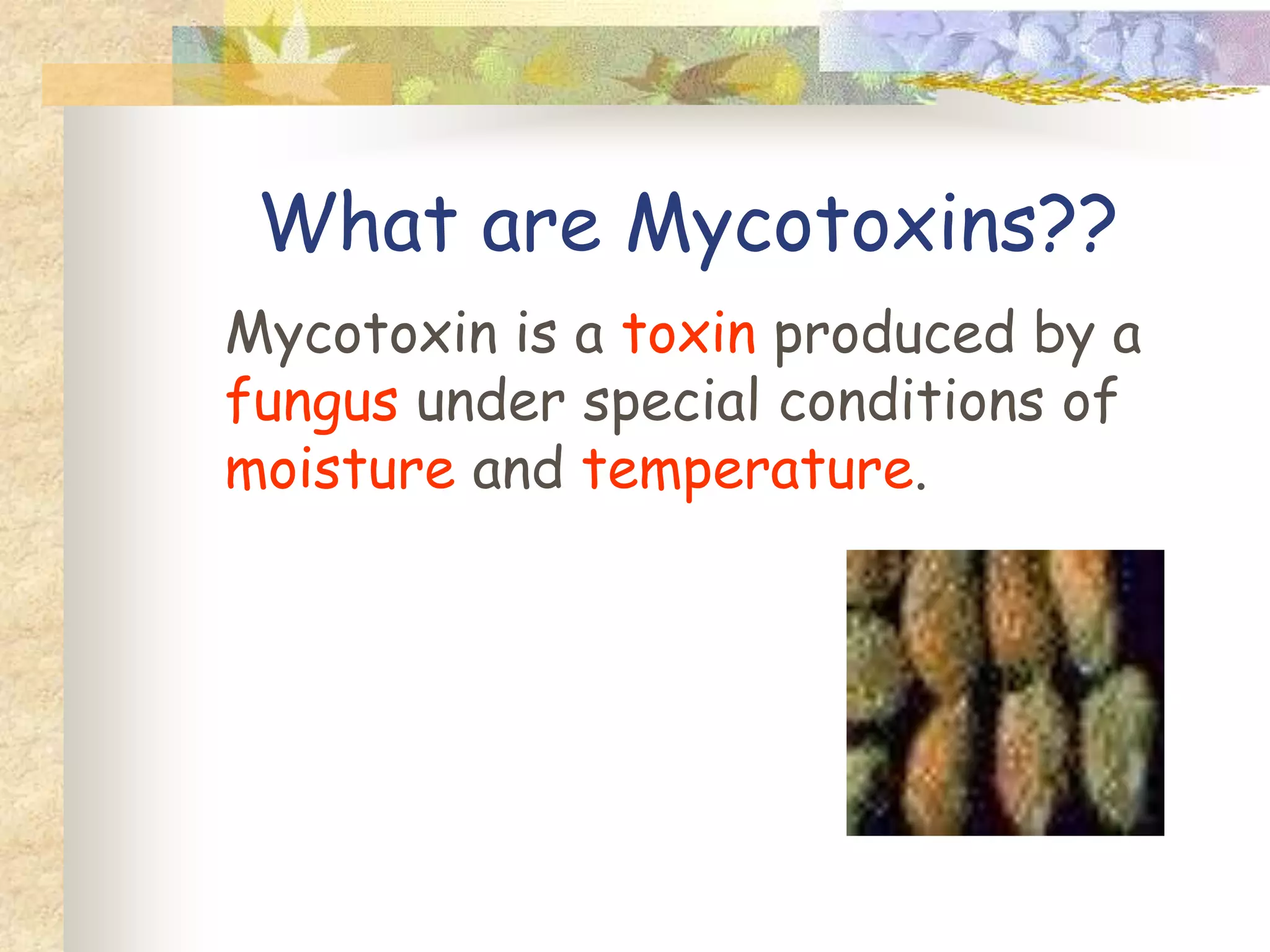 What are Mycotoxins??

Mycotoxin is a toxin produced by a fungus under special conditions of moisture and temperature.